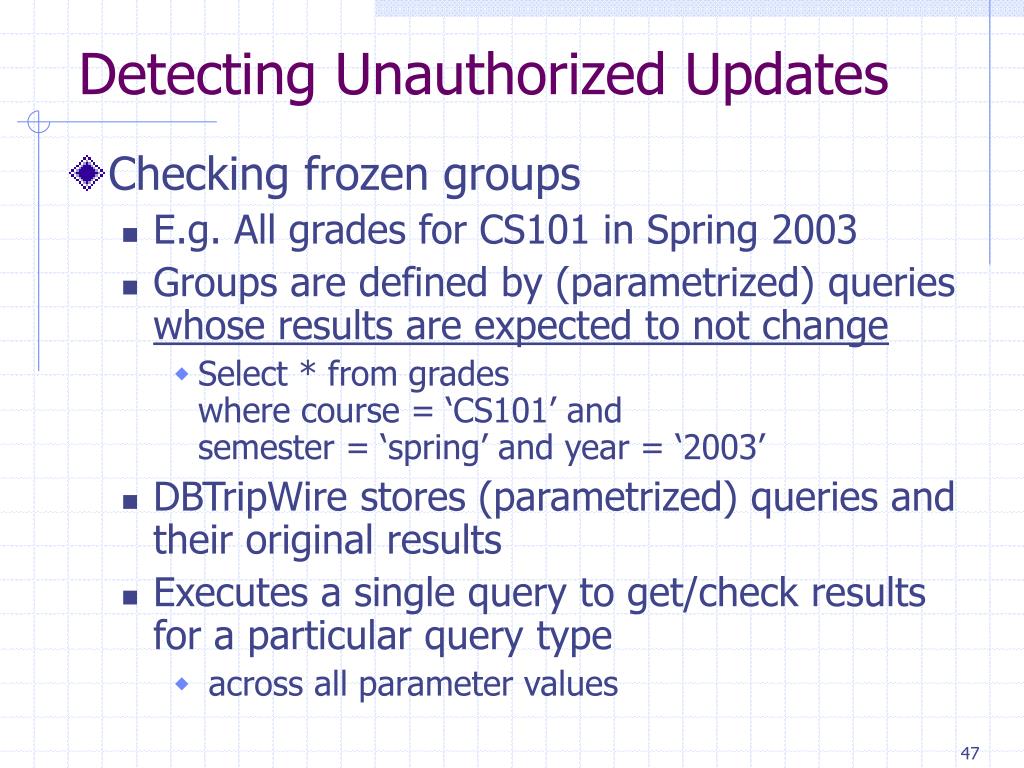 Detecting Unauthorized Updates

Checking frozen groups

E.g. All grades for CS101 in Spring 2003

Groups are defined by (parametrized) queries whose results are expected to not change

Select * from grades
where course = ‘CS101’ and
semester = ‘spring’ and year = ‘2003’

DBTripWire stores (parametrized) queries and their original results

Executes a single query to get/check results for a particular query type

across all parameter values

47